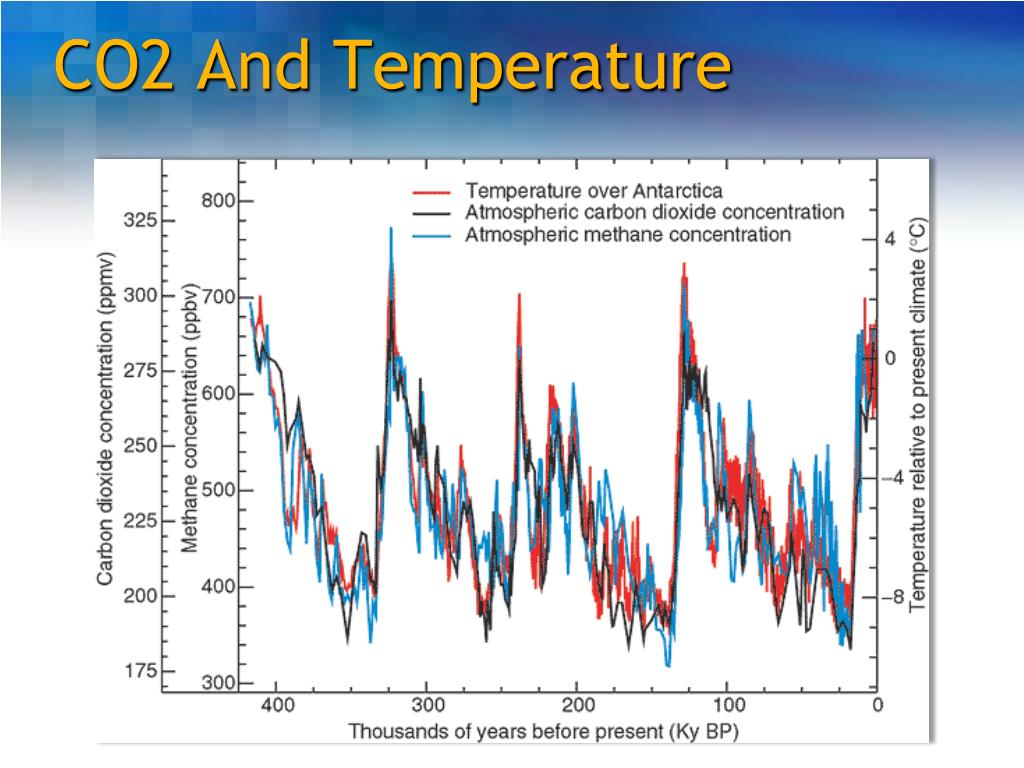 CO2 And Temperature

Temperature over Antarctica
Atmospheric carbon dioxide concentration
Atmospheric methane concentration

Carbon dioxide concentration (ppmv)
325
300
275
250
225
200
175

Methane concentration (ppbv)
800
700
600
500
400
300

Temperature relative to present climate (°C)
4
0
−4
−8

400
300
200
100
0
Thousands of years before present (Ky BP)